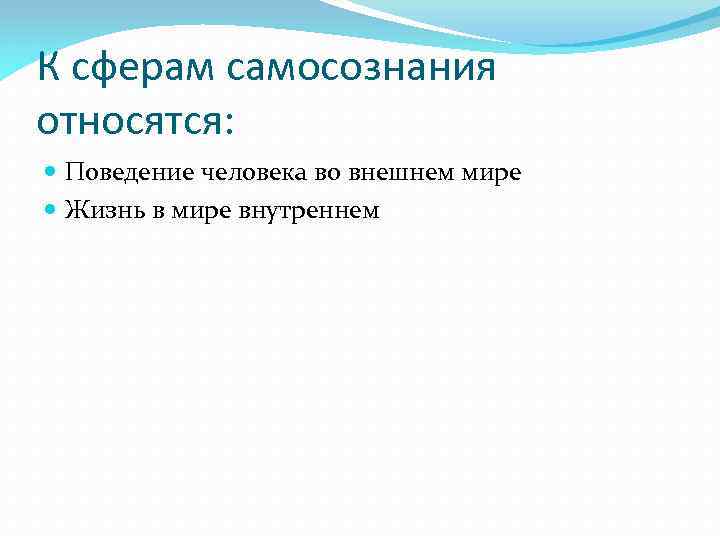 К сферам самосознания относятся:

- Поведение человека во внешнем мире
- Жизнь в мире внутреннем